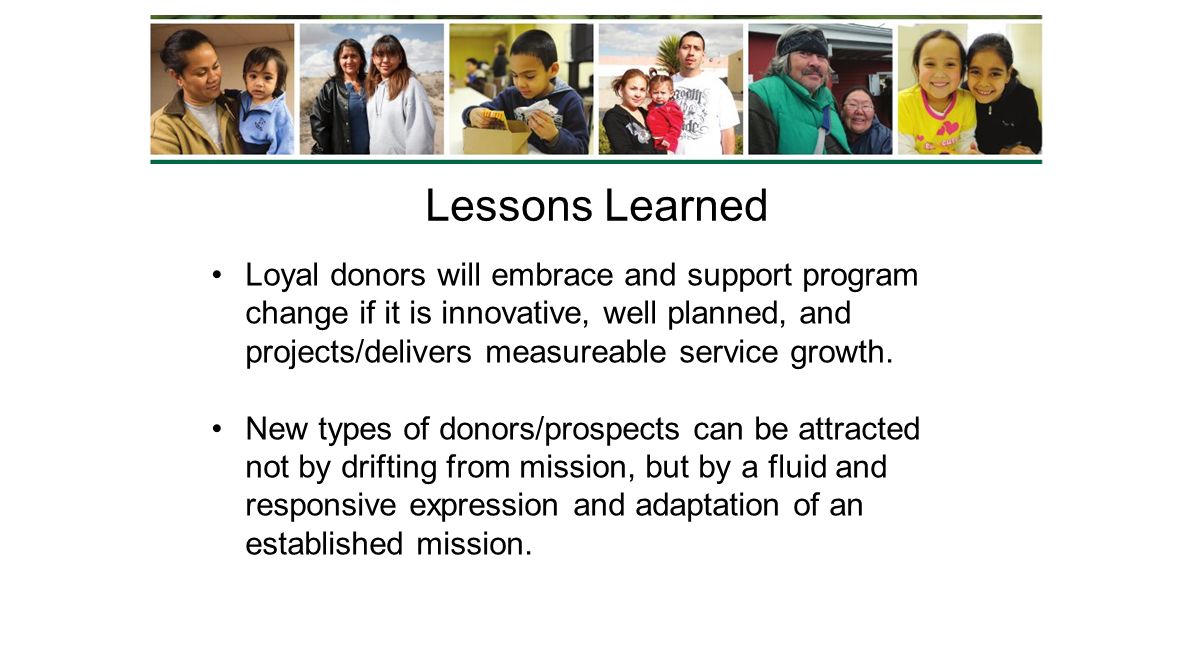 Lessons Learned

• Loyal donors will embrace and support program change if it is innovative, well planned, and projects/delivers measureable service growth.

• New types of donors/prospects can be attracted not by drifting from mission, but by a fluid and responsive expression and adaptation of an established mission.